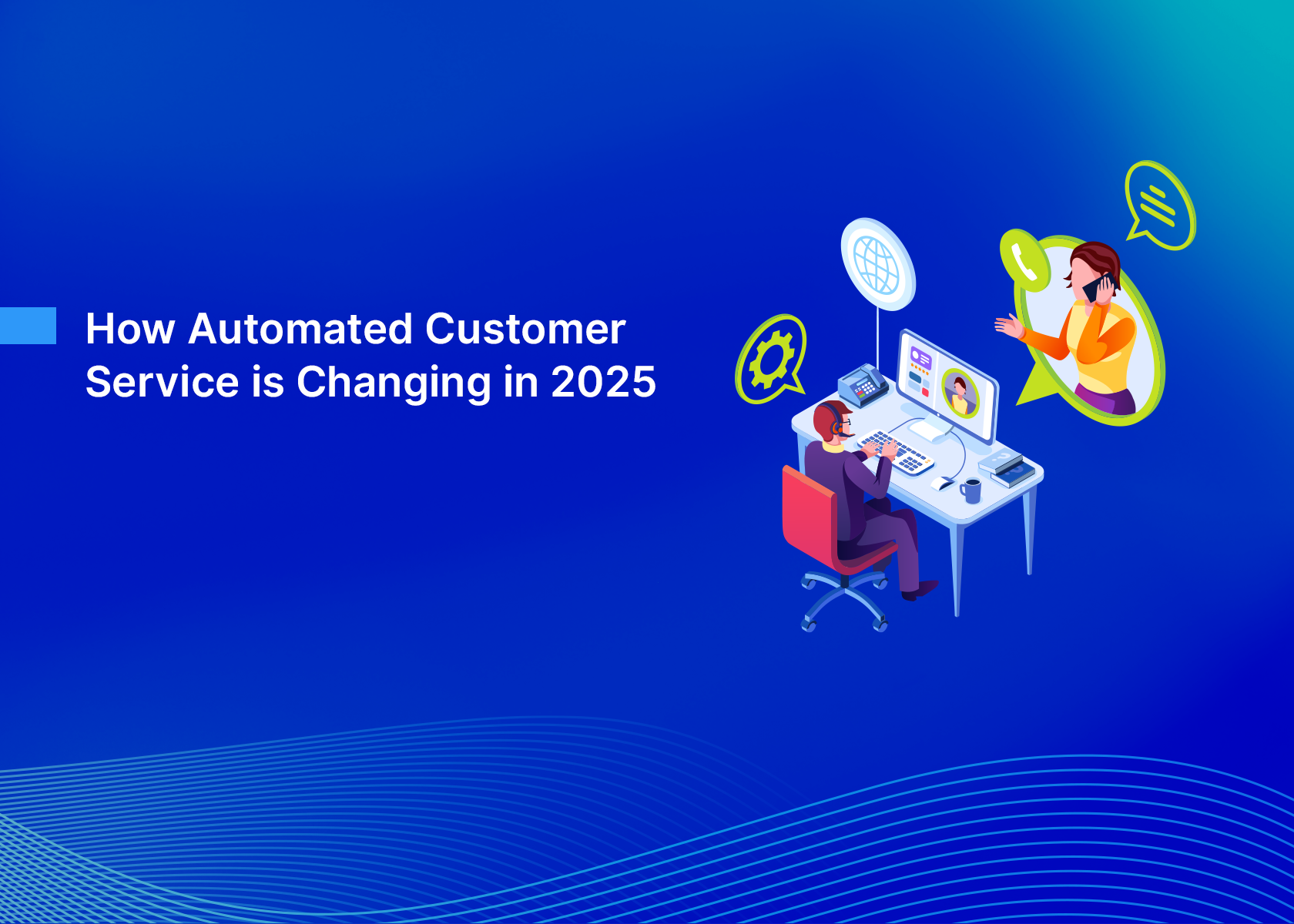 How Automated Customer Service is Changing in 2025